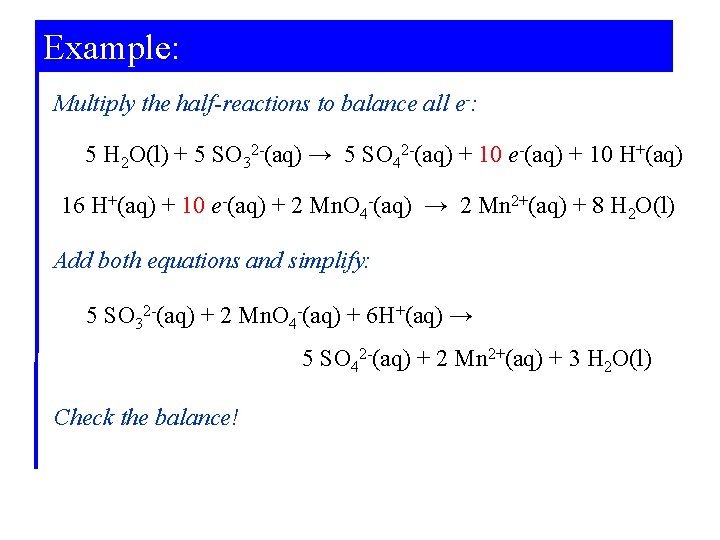 Example:

Multiply the half-reactions to balance all $e^-$:

$5\ H_2O(l) + 5\ SO_3^{2-}(aq) \rightarrow 5\ SO_4^{2-}(aq) + 10\ e^-(aq) + 10\ H^+(aq)$

$16\ H^+(aq) + 10\ e^-(aq) + 2\ MnO_4^-(aq) \rightarrow 2\ Mn^{2+}(aq) + 8\ H_2O(l)$

Add both equations and simplify:

$5\ SO_3^{2-}(aq) + 2\ MnO_4^-(aq) + 6H^+(aq) \rightarrow$

$5\ SO_4^{2-}(aq) + 2\ Mn^{2+}(aq) + 3\ H_2O(l)$

Check the balance!